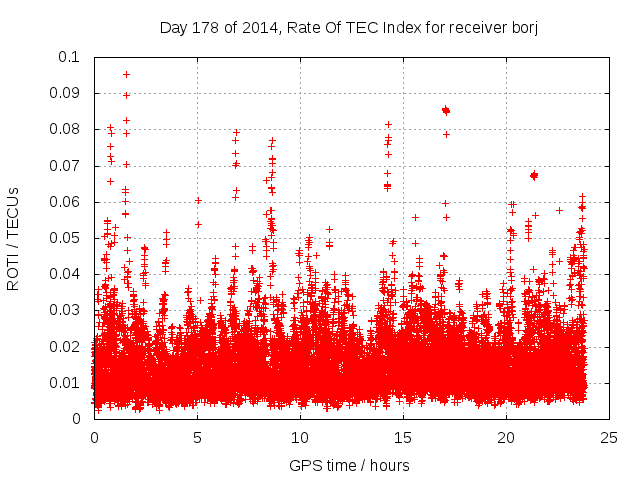 Day 178 of 2014, Rate Of TEC Index for receiver borj

ROTI / TECUs

0.1
0.09
0.08
0.07
0.06
0.05
0.04
0.03
0.02
0.01
0

0
5
10
15
20
25

GPS time / hours